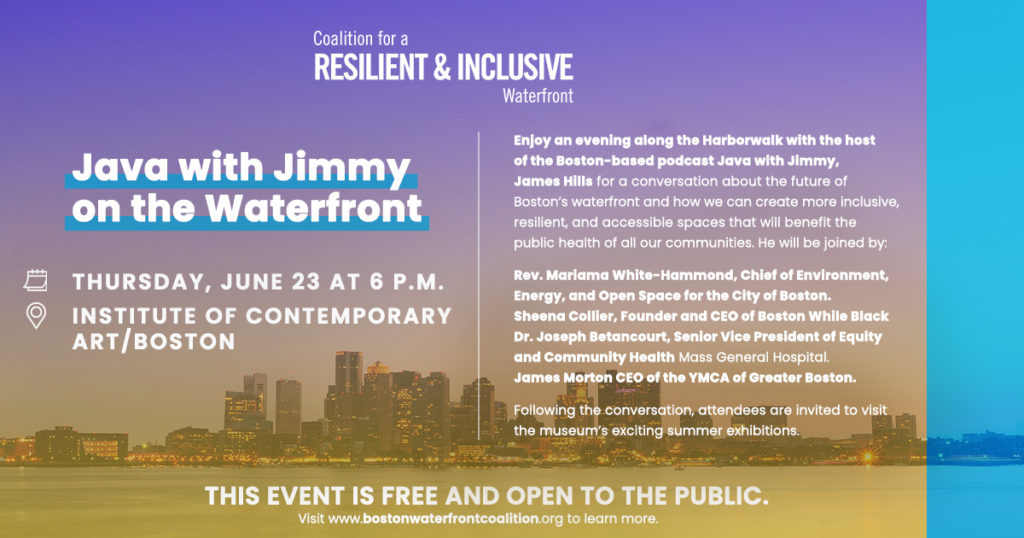 Coalition for a
RESILIENT & INCLUSIVE
Waterfront

Java with Jimmy on the Waterfront

THURSDAY, JUNE 23 AT 6 P.M.
INSTITUTE OF CONTEMPORARY ART/BOSTON

Enjoy an evening along the Harborwalk with the host of the Boston-based podcast Java with Jimmy, James Hills for a conversation about the future of Boston's waterfront and how we can create more inclusive, resilient, and accessible spaces that will benefit the public health of all our communities. He will be joined by:

Rev. Mariama White-Hammond, Chief of Environment, Energy, and Open Space for the City of Boston.
Sheena Collier, Founder and CEO of Boston While Black
Dr. Joseph Betancourt, Senior Vice President of Equity and Community Health Mass General Hospital.
James Morton CEO of the YMCA of Greater Boston.

Following the conversation, attendees are invited to visit the museum's exciting summer exhibitions.

THIS EVENT IS FREE AND OPEN TO THE PUBLIC.
Visit www.bostonwaterfrontcoalition.org to learn more.